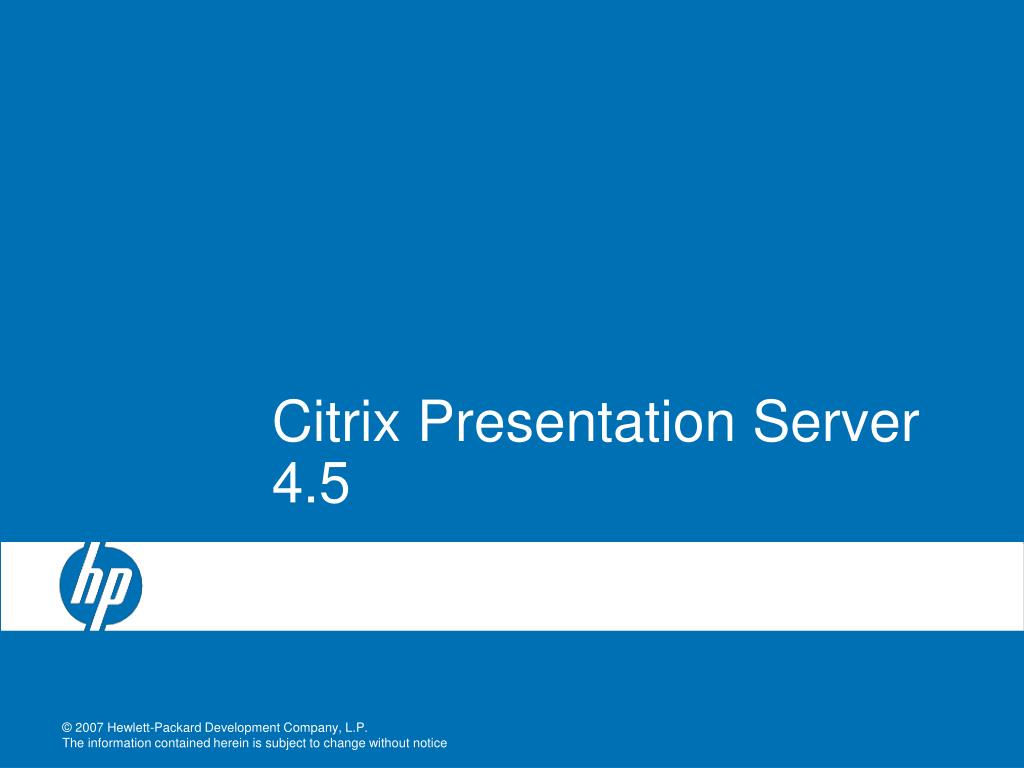 Citrix Presentation Server 4.5

hp

© 2007 Hewlett-Packard Development Company, L.P.
The information contained herein is subject to change without notice